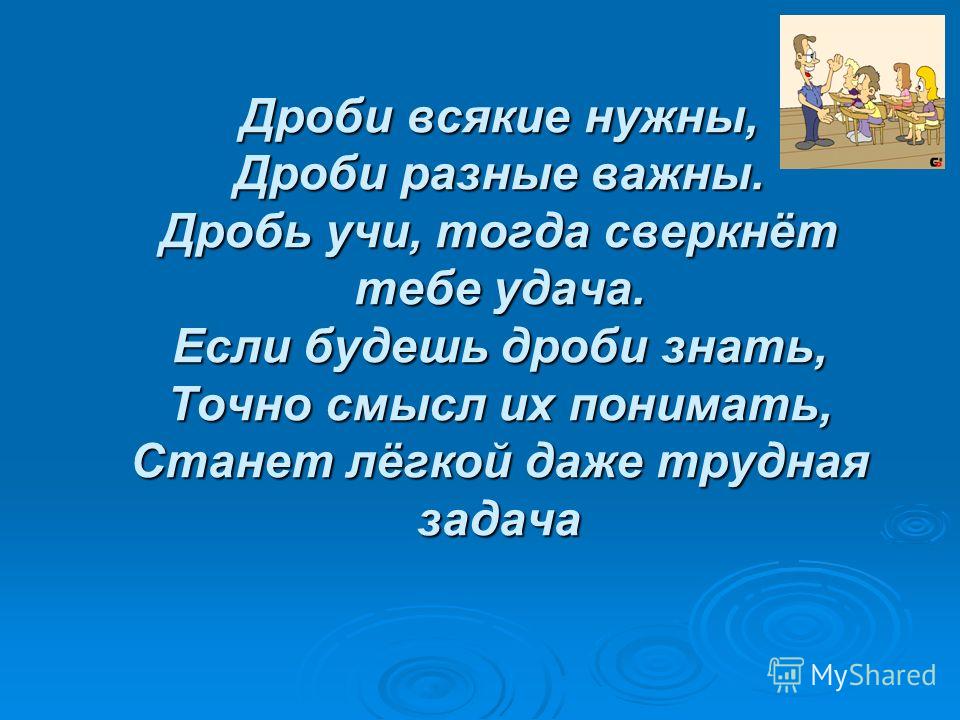 Дроби всякие нужны,
Дроби разные важны.
Дробь учи, тогда сверкнёт тебе удача.
Если будешь дроби знать,
Точно смысл их понимать,
Станет лёгкой даже трудная задача

MyShared